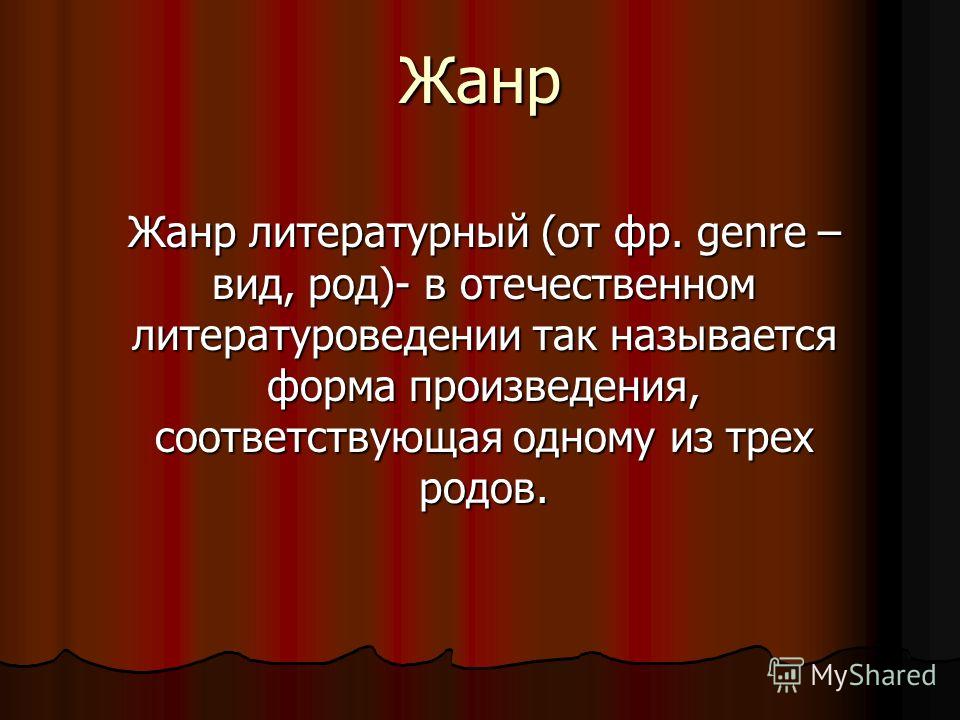 Жанр

Жанр литературный (от фр. genre – вид, род)- в отечественном литературоведении так называется форма произведения, соответствующая одному из трех родов.

MyShared